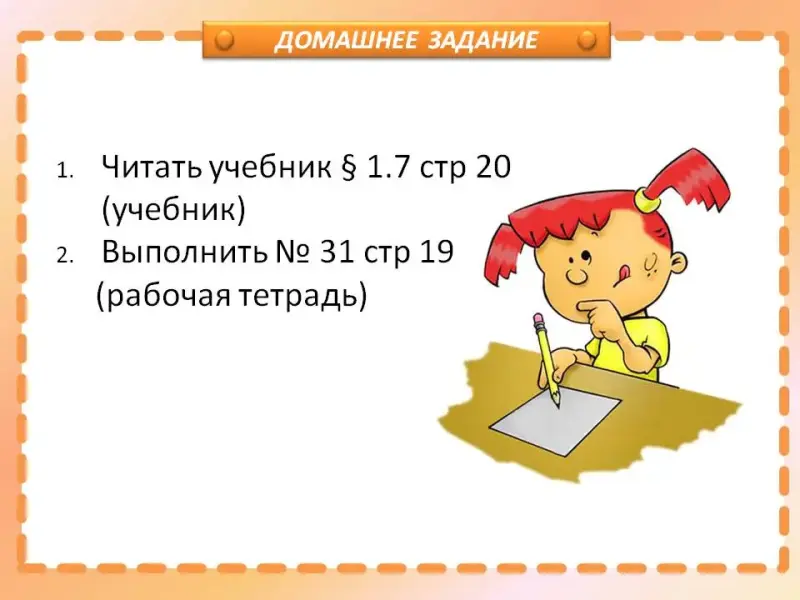 ДОМАШНЕЕ ЗАДАНИЕ

1. Читать учебник § 1.7 стр 20 (учебник)
2. Выполнить № 31 стр 19 (рабочая тетрадь)